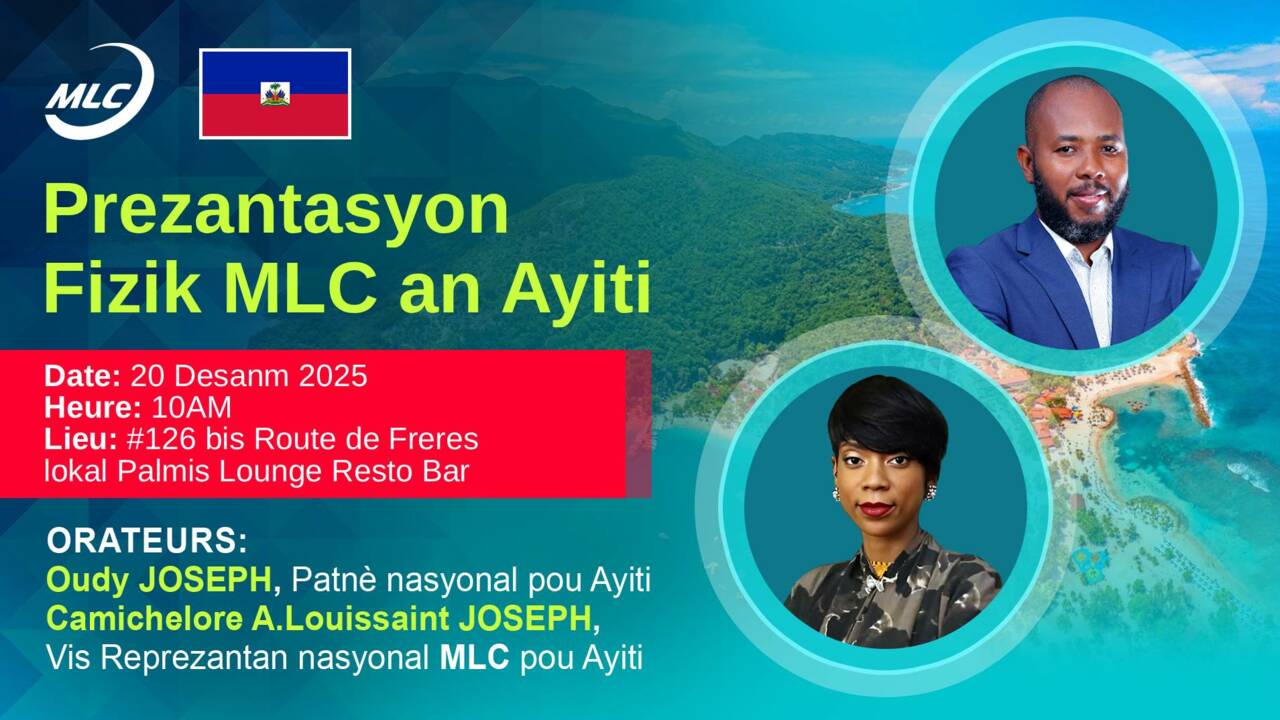 MLC

Prezantasyon Fizik MLC an Ayiti

Date: 20 Desanm 2025
Heure: 10AM
Lieu: #126 bis Route de Freres lokal Palmis Lounge Resto Bar

ORATEURS:
Oudy JOSEPH, Patnè nasyonal pou Ayiti
Camichelore A.Louissaint JOSEPH, Vis Reprezantan nasyonal MLC pou Ayiti